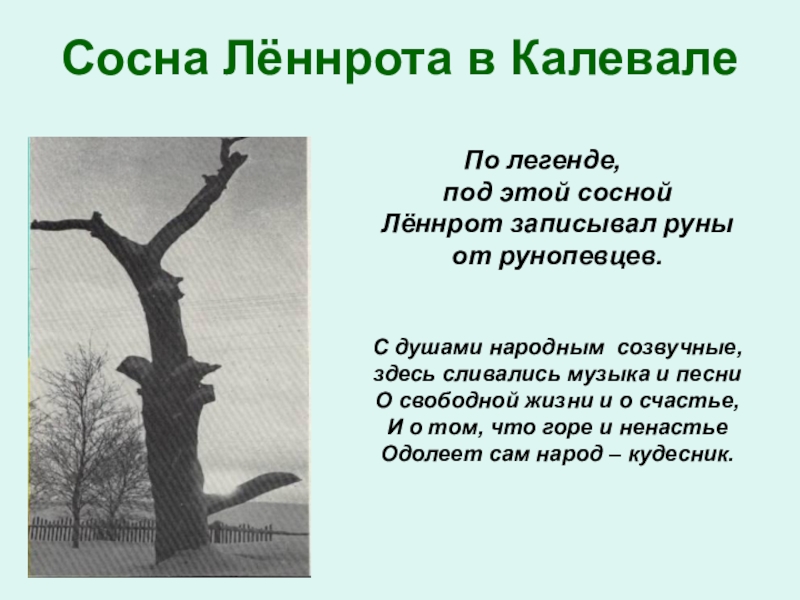 Сосна Лённрота в Калевале

По легенде,
под этой сосной
Лённрот записывал руны
от рунопевцев.

С душами народным созвучные,
здесь сливались музыка и песни
О свободной жизни и о счастье,
И о том, что горе и ненастье
Одолеет сам народ – кудесник.